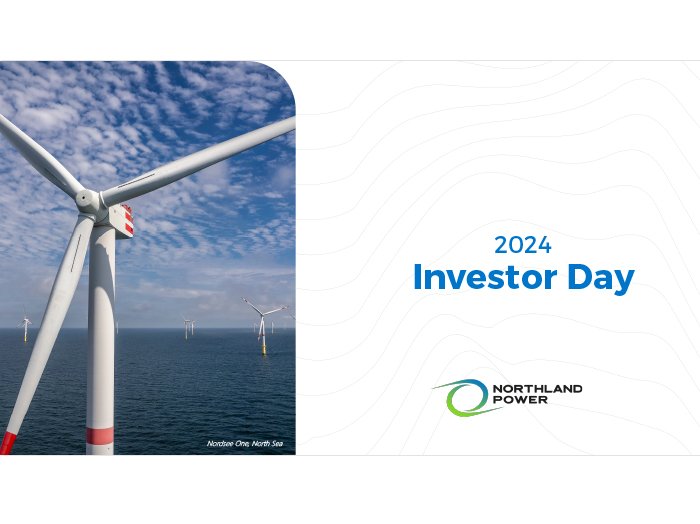 Nordsee One, North Sea

2024
Investor Day

NORTHLAND
POWER